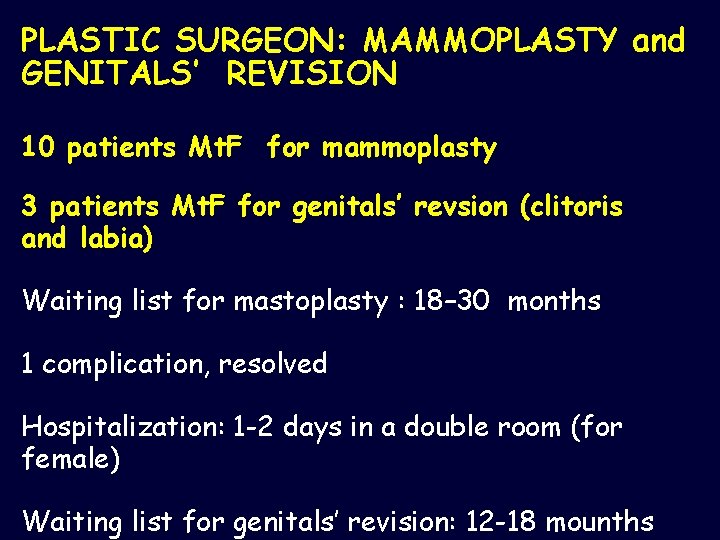 PLASTIC SURGEON: MAMMOPLASTY and GENITALS' REVISION

10 patients MtF for mammoplasty

3 patients MtF for genitals' revsion (clitoris and labia)

Waiting list for mastoplasty : 18–30 months

1 complication, resolved

Hospitalization: 1-2 days in a double room (for female)

Waiting list for genitals' revision: 12-18 mounths